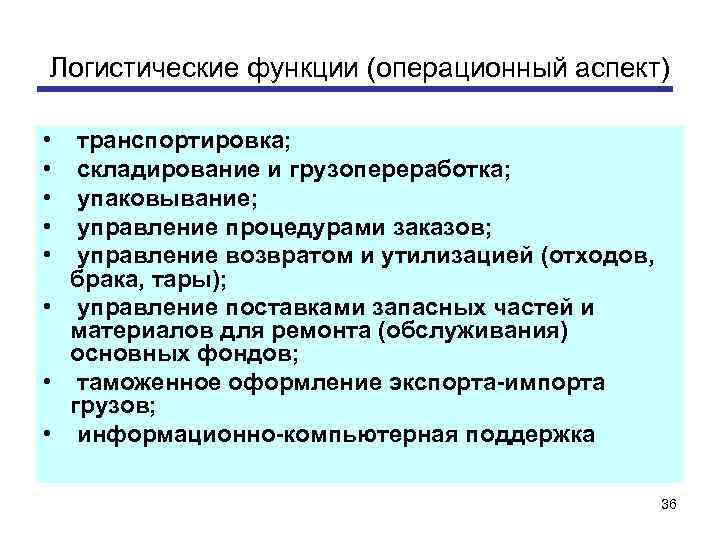 Логистические функции (операционный аспект)

• транспортировка;
• складирование и грузопереработка;
• упаковывание;
• управление процедурами заказов;
• управление возвратом и утилизацией (отходов, брака, тары);
• управление поставками запасных частей и материалов для ремонта (обслуживания) основных фондов;
• таможенное оформление экспорта-импорта грузов;
• информационно-компьютерная поддержка

36